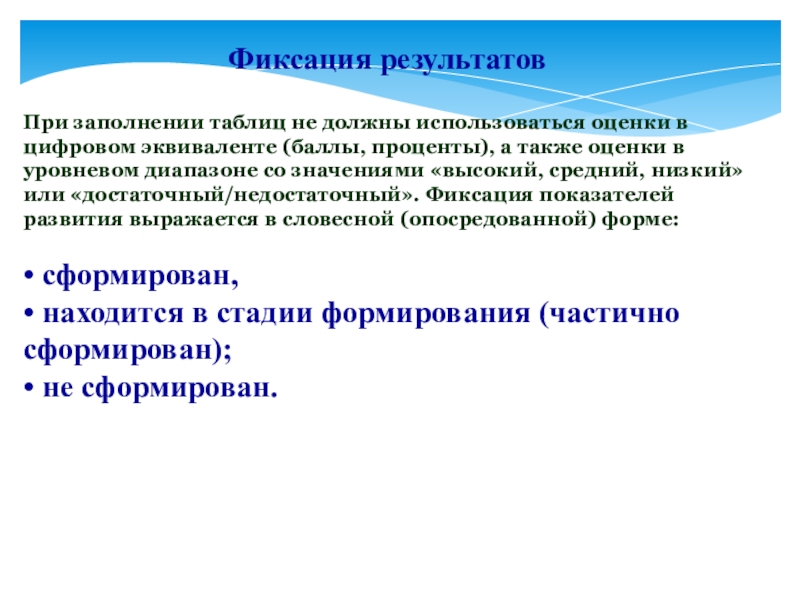 Фиксация результатов

При заполнении таблиц не должны использоваться оценки в цифровом эквиваленте (баллы, проценты), а также оценки в уровневом диапазоне со значениями «высокий, средний, низкий» или «достаточный/недостаточный». Фиксация показателей развития выражается в словесной (опосредованной) форме:

• сформирован,
• находится в стадии формирования (частично сформирован);
• не сформирован.